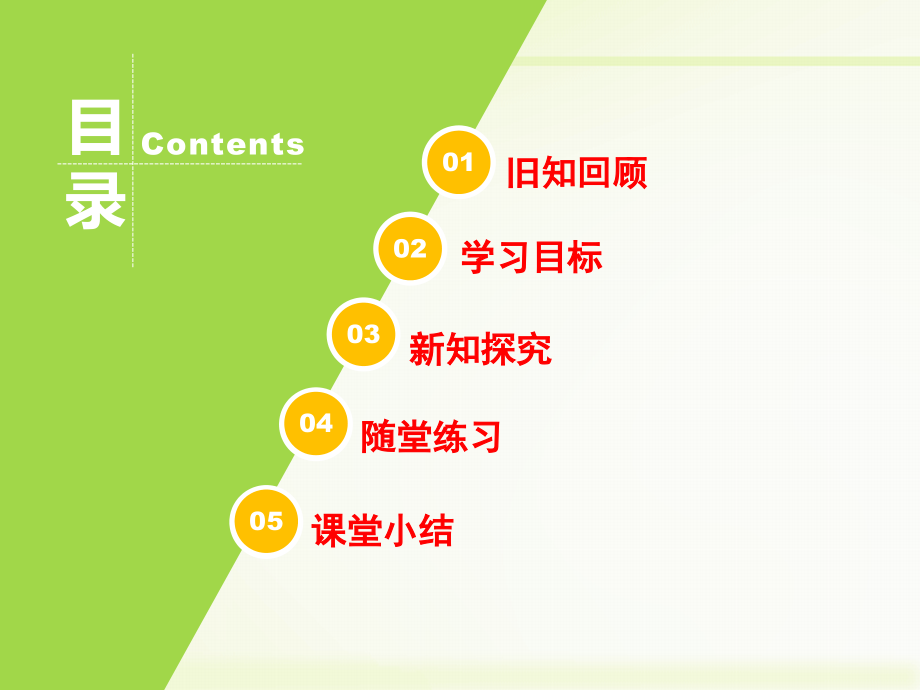 目录 Contents

01 旧知回顾

02 学习目标

03 新知探究

04 随堂练习

05 课堂小结